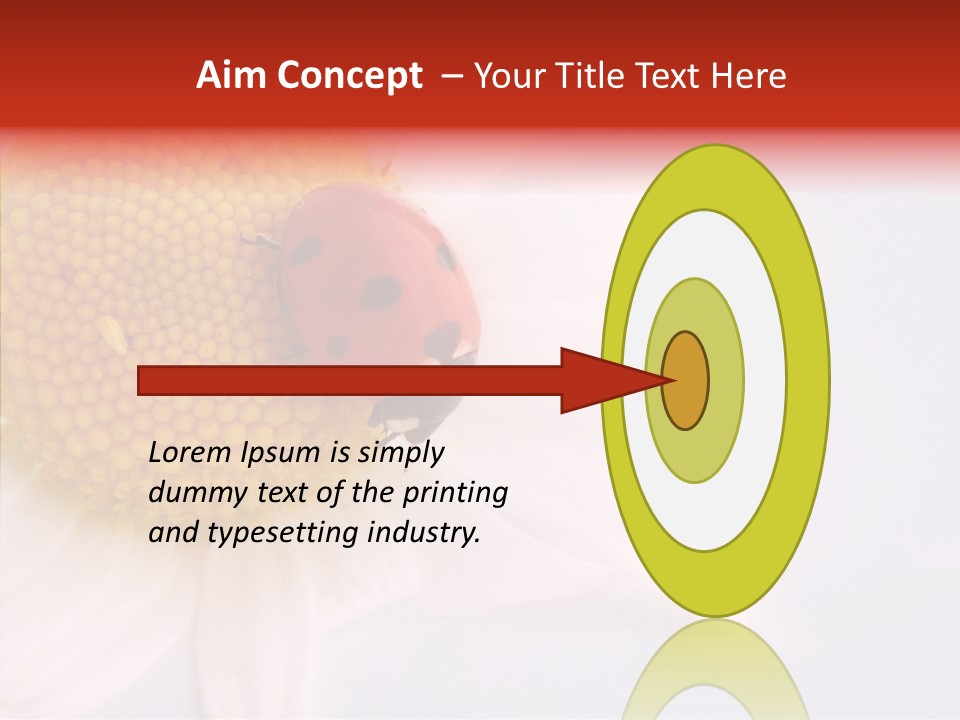 Aim Concept – Your Title Text Here

Lorem Ipsum is simply dummy text of the printing and typesetting industry.